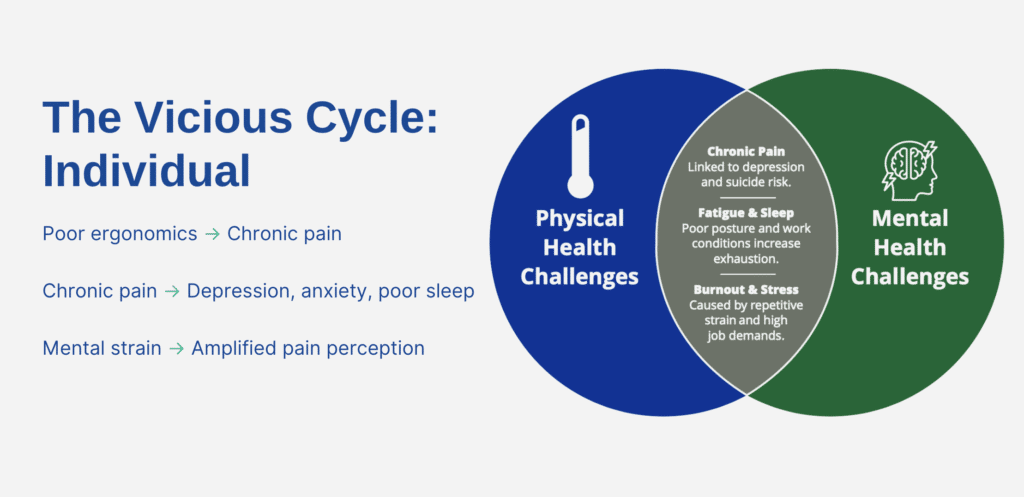 The Vicious Cycle: Individual

Poor ergonomics → Chronic pain

Chronic pain → Depression, anxiety, poor sleep

Mental strain → Amplified pain perception

Physical Health Challenges

Chronic Pain
Linked to depression and suicide risk.

Fatigue & Sleep
Poor posture and work conditions increase exhaustion.

Burnout & Stress
Caused by repetitive strain and high job demands.

Mental Health Challenges